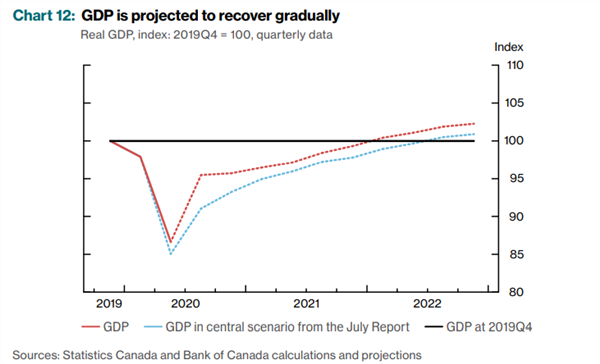 Chart 12: GDP is projected to recover gradually

Real GDP, index: 2019Q4 = 100, quarterly data

Index

110

105

100

95

90

85

80

2019

2020

2021

2022

GDP

GDP in central scenario from the July Report

GDP at 2019Q4

Sources: Statistics Canada and Bank of Canada calculations and projections